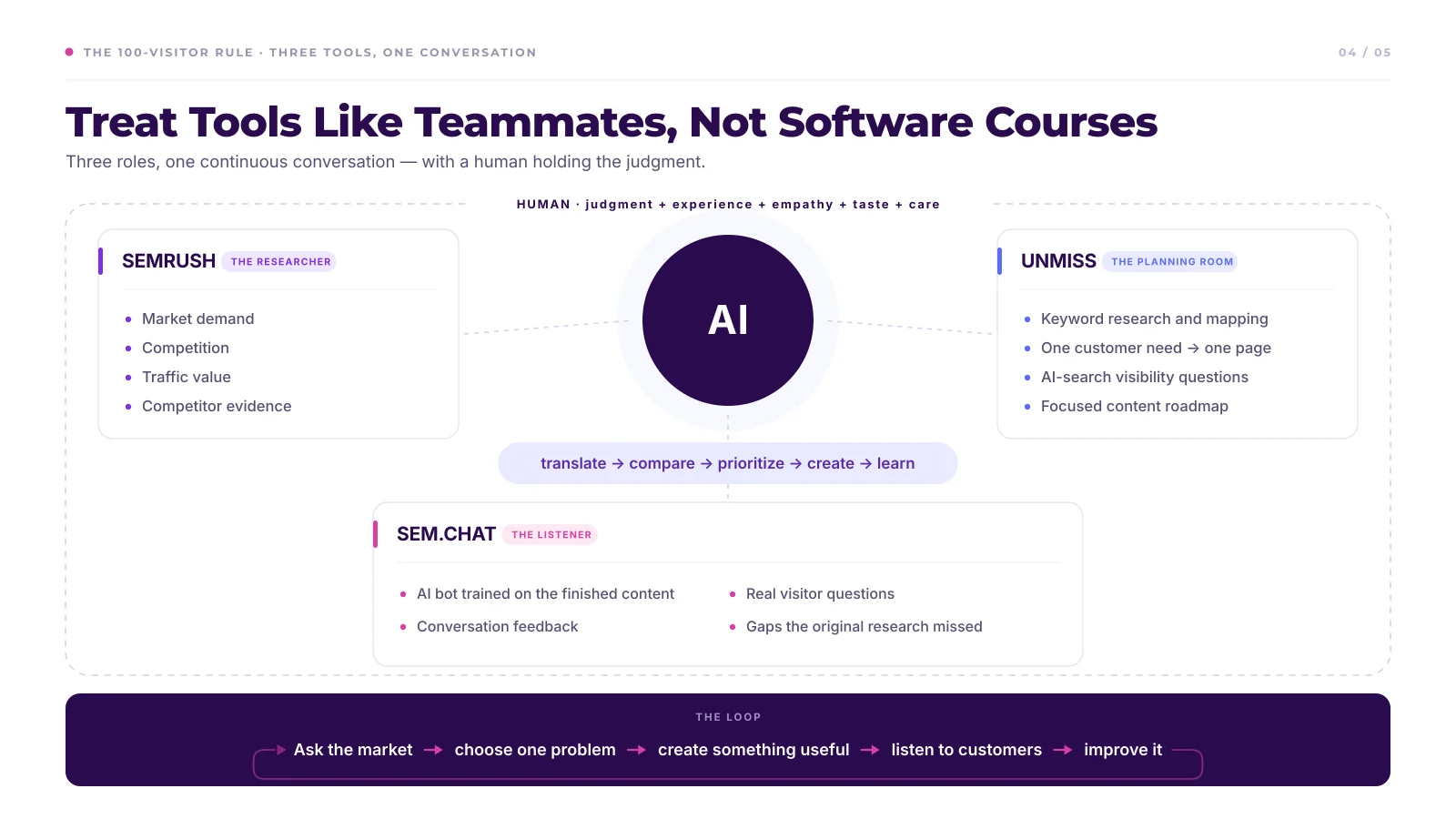 THE 100-VISITOR RULE · THREE TOOLS, ONE CONVERSATION

04 / 05

Treat Tools Like Teammates, Not Software Courses

Three roles, one continuous conversation — with a human holding the judgment.

HUMAN · judgment + experience + empathy + taste + care

SEMRUSH THE RESEARCHER

- Market demand
- Competition
- Traffic value
- Competitor evidence

AI

UNMISS THE PLANNING ROOM

- Keyword research and mapping
- One customer need → one page
- AI-search visibility questions
- Focused content roadmap

translate → compare → prioritize → create → learn

SEM.CHAT THE LISTENER

- AI bot trained on the finished content
- Conversation feedback
- Real visitor questions
- Gaps the original research missed

THE LOOP

Ask the market → choose one problem → create something useful → listen to customers → improve it